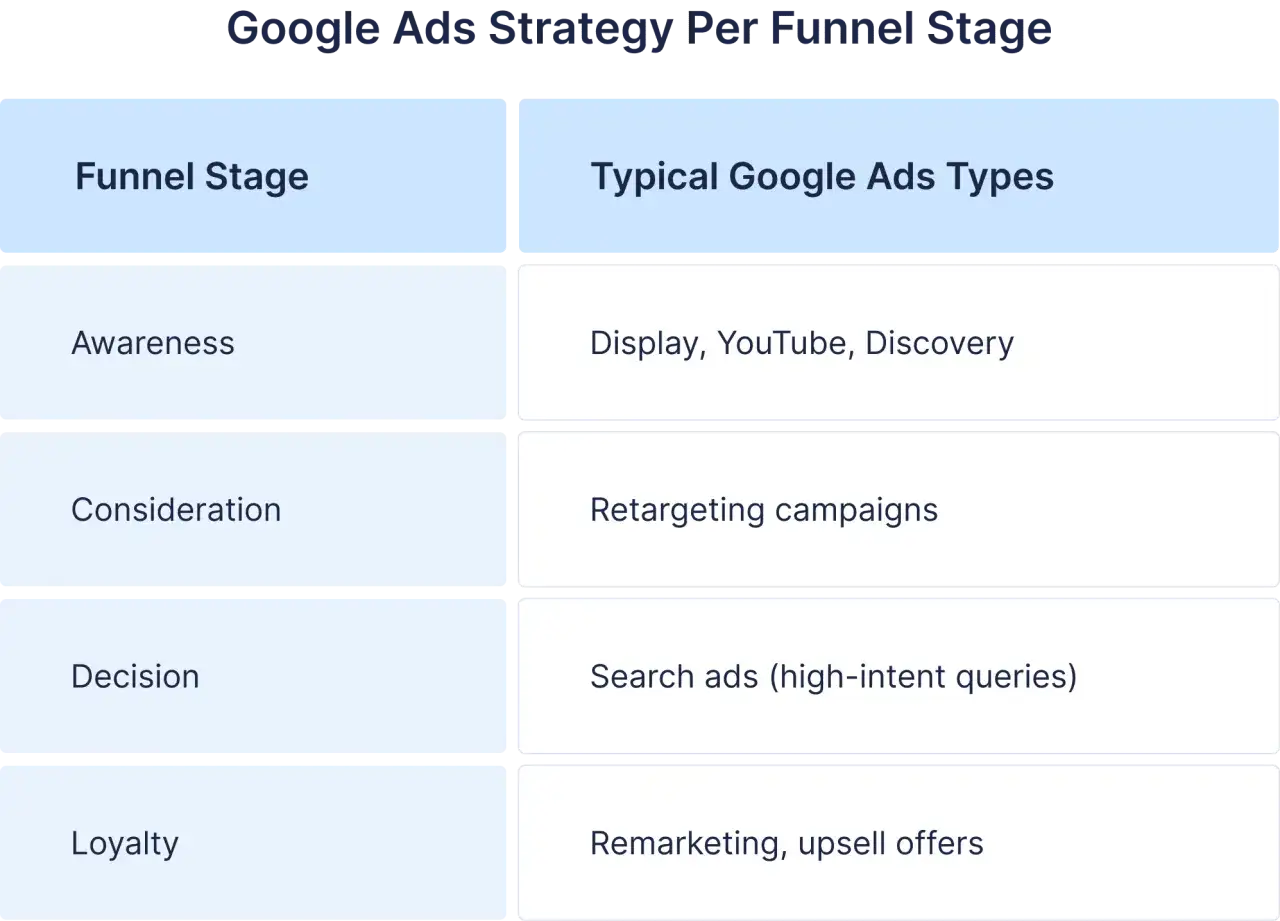 Google Ads Strategy Per Funnel Stage

| Funnel Stage | Typical Google Ads Types |
|---|---|
| Awareness | Display, YouTube, Discovery |
| Consideration | Retargeting campaigns |
| Decision | Search ads (high-intent queries) |
| Loyalty | Remarketing, upsell offers |